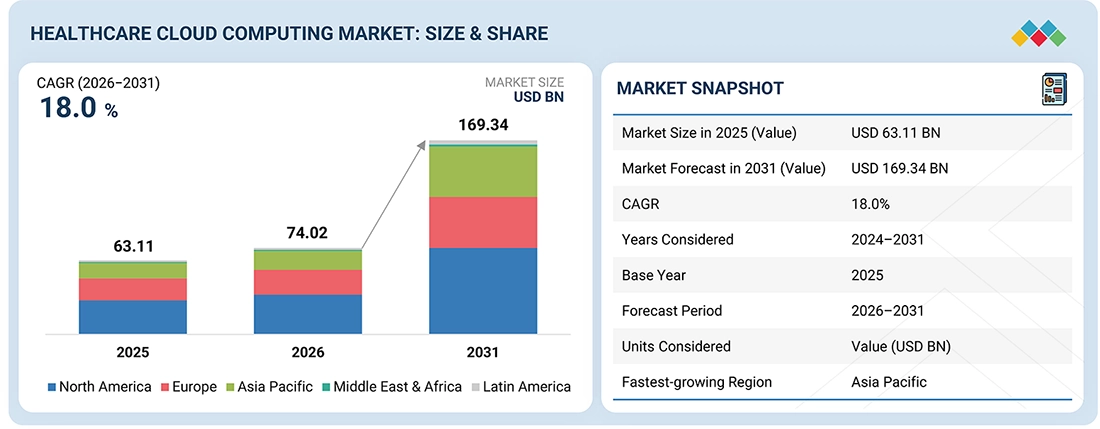 HEALTHCARE CLOUD COMPUTING MARKET: SIZE & SHARE

CAGR (2026–2031)
18.0 %

MARKET SIZE
USD BN

63.11
74.02
169.34

2025
2026
2031

North America
Europe
Asia Pacific
Middle East & Africa
Latin America

MARKET SNAPSHOT

| | |
|---|---|
| Market Size in 2025 (Value) | USD 63.11 BN |
| Market Forecast in 2031 (Value) | USD 169.34 BN |
| CAGR | 18.0% |
| Years Considered | 2024–2031 |
| Base Year | 2025 |
| Forecast Period | 2026–2031 |
| Units Considered | Value (USD BN) |
| Fastest-growing Region | Asia Pacific |